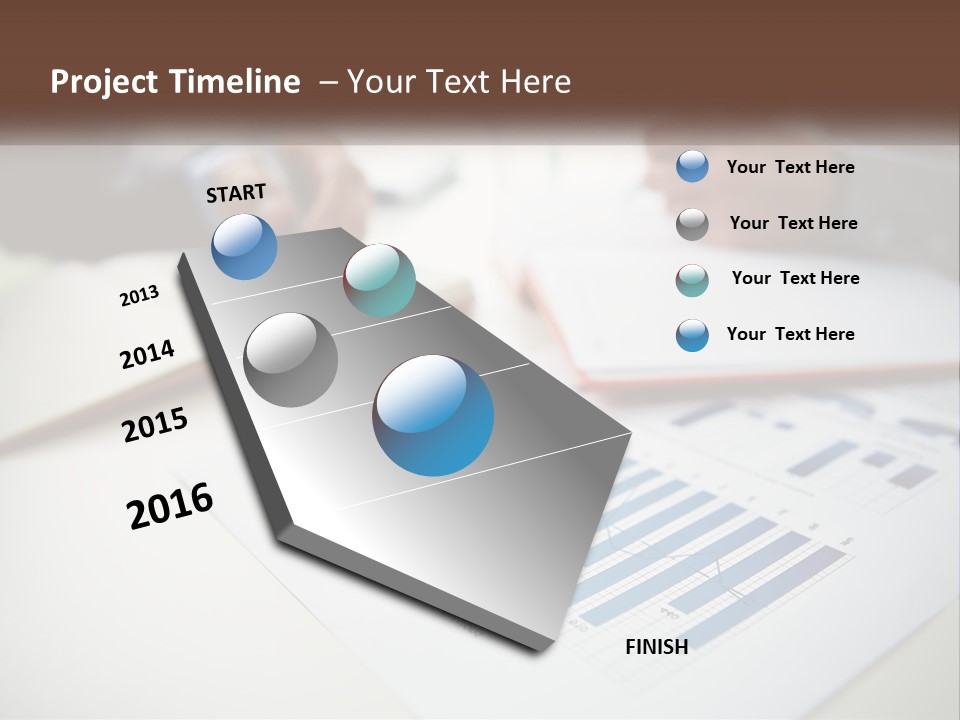 Project Timeline – Your Text Here

START

2013

2014

2015

2016

FINISH

Your Text Here

Your Text Here

Your Text Here

Your Text Here